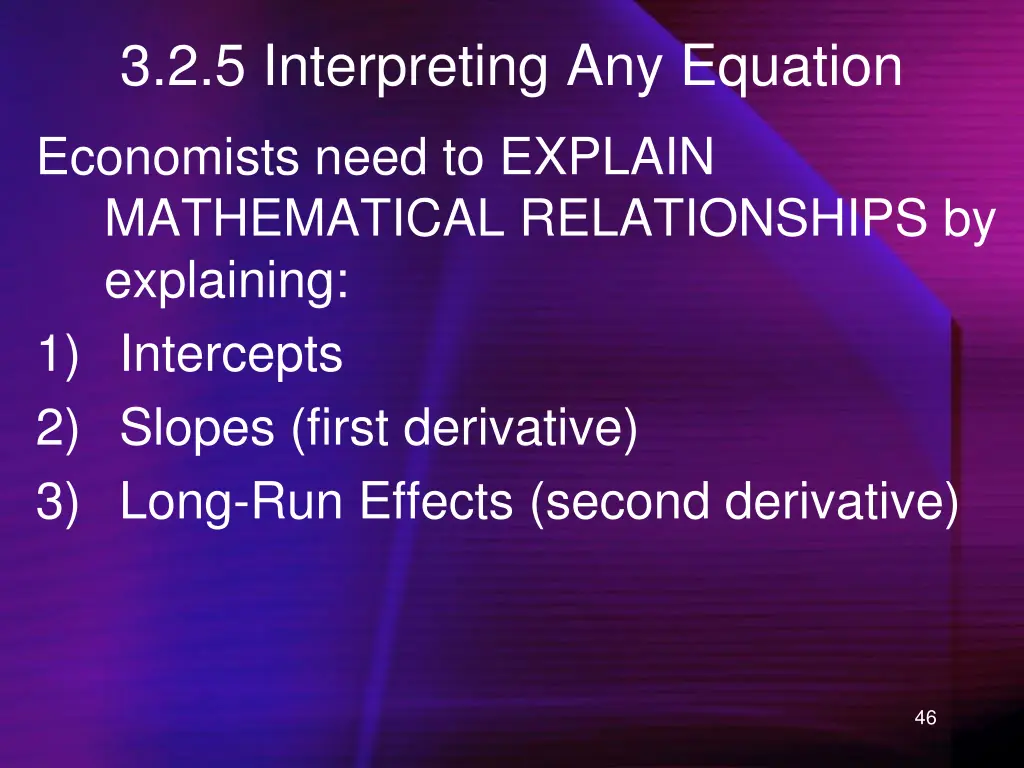 3.2.5 Interpreting Any Equation

Economists need to EXPLAIN MATHEMATICAL RELATIONSHIPS by explaining:

1) Intercepts
2) Slopes (first derivative)
3) Long-Run Effects (second derivative)

46